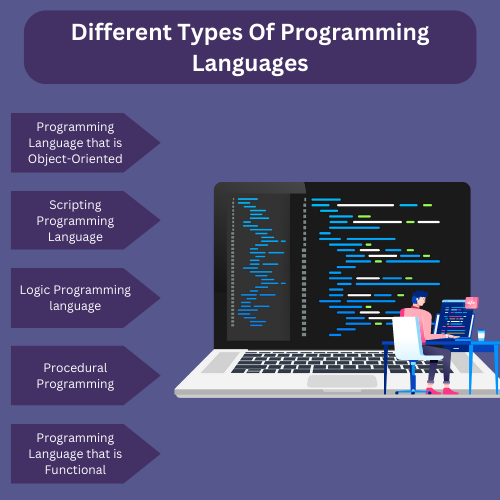 Different Types Of Programming Languages

Programming Language that is Object-Oriented

Scripting Programming Language

Logic Programming language

Procedural Programming

Programming Language that is Functional